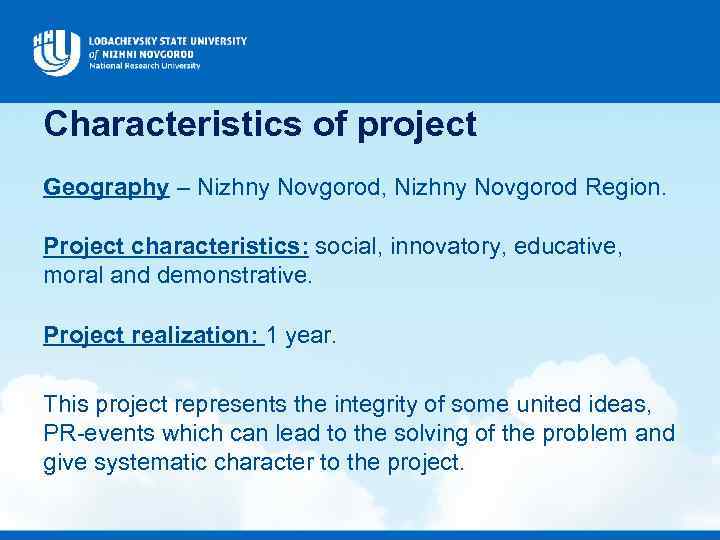 LOBACHEVSKY STATE UNIVERSITY
of NIZHNI NOVGOROD
National Research University

Characteristics of project

Geography – Nizhny Novgorod, Nizhny Novgorod Region.

Project characteristics: social, innovatory, educative, moral and demonstrative.

Project realization: 1 year.

This project represents the integrity of some united ideas, PR-events which can lead to the solving of the problem and give systematic character to the project.